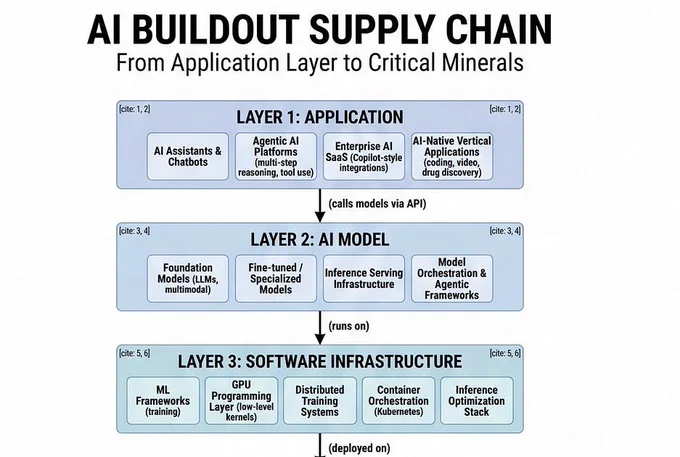 AI BUILDOUT SUPPLY CHAIN
From Application Layer to Critical Minerals

[cite: 1, 2]
LAYER 1: APPLICATION
[cite: 1, 2]

AI Assistants & Chatbots

Agentic AI Platforms (multi-step reasoning, tool use)

Enterprise AI SaaS (Copilot-style integrations)

AI-Native Vertical Applications (coding, video, drug discovery)

(calls models via API)

[cite: 3, 4]
LAYER 2: AI MODEL
[cite: 3, 4]

Foundation Models (LLMs, multimodal)

Fine-tuned / Specialized Models

Inference Serving Infrastructure

Model Orchestration & Agentic Frameworks

(runs on)

[cite: 5, 6]
LAYER 3: SOFTWARE INFRASTRUCTURE
[cite: 5, 6]

ML Frameworks (training)

GPU Programming Layer (low-level kernels)

Distributed Training Systems

Container Orchestration (Kubernetes)

Inference Optimization Stack

(deployed on)